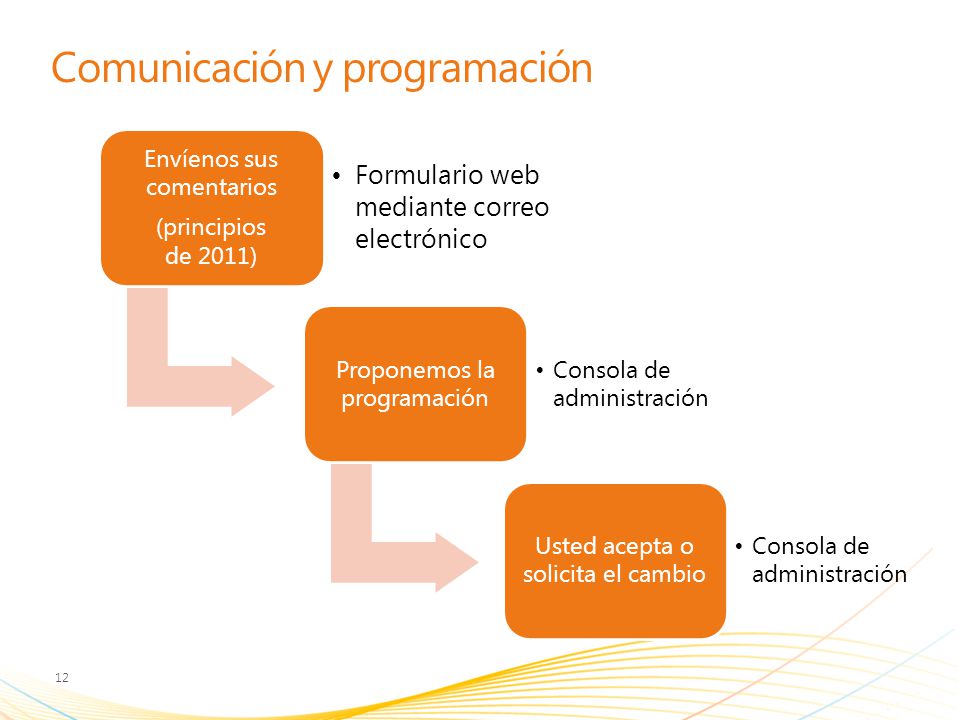 Comunicación y programación

Envíenos sus comentarios

(principios de 2011)

• Formulario web mediante correo electrónico

Proponemos la programación

• Consola de administración

Usted acepta o solicita el cambio

• Consola de administración

12